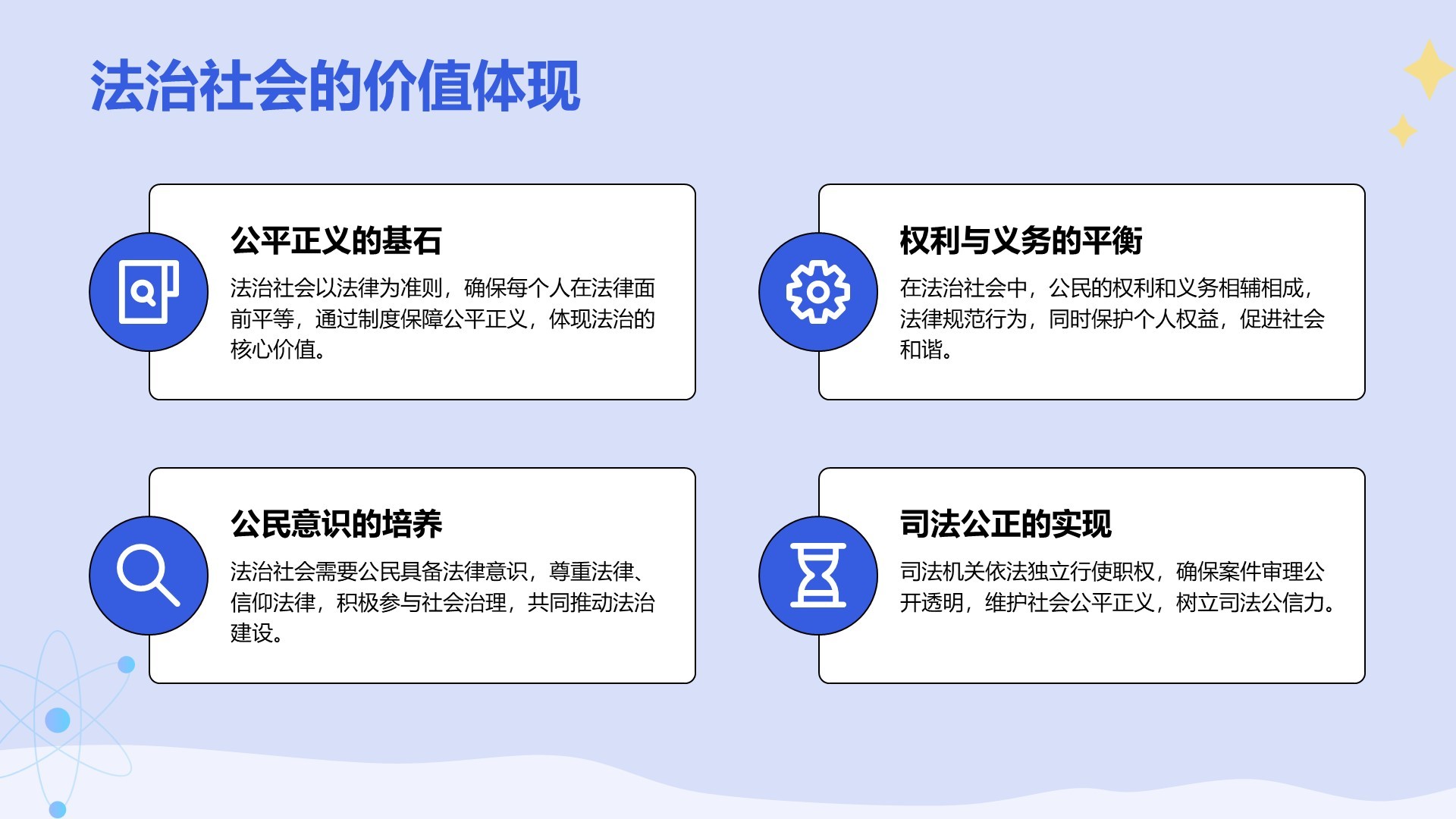 法治社会的价值体现

公平正义的基石

法治社会以法律为准则，确保每个人在法律面前平等，通过制度保障公平正义，体现法治的核心价值。

权利与义务的平衡

在法治社会中，公民的权利和义务相辅相成，法律规范行为，同时保护个人权益，促进社会和谐。

公民意识的培养

法治社会需要公民具备法律意识，尊重法律、信仰法律，积极参与社会治理，共同推动法治建设。

司法公正的实现

司法机关依法独立行使职权，确保案件审理公开透明，维护社会公平正义，树立司法公信力。